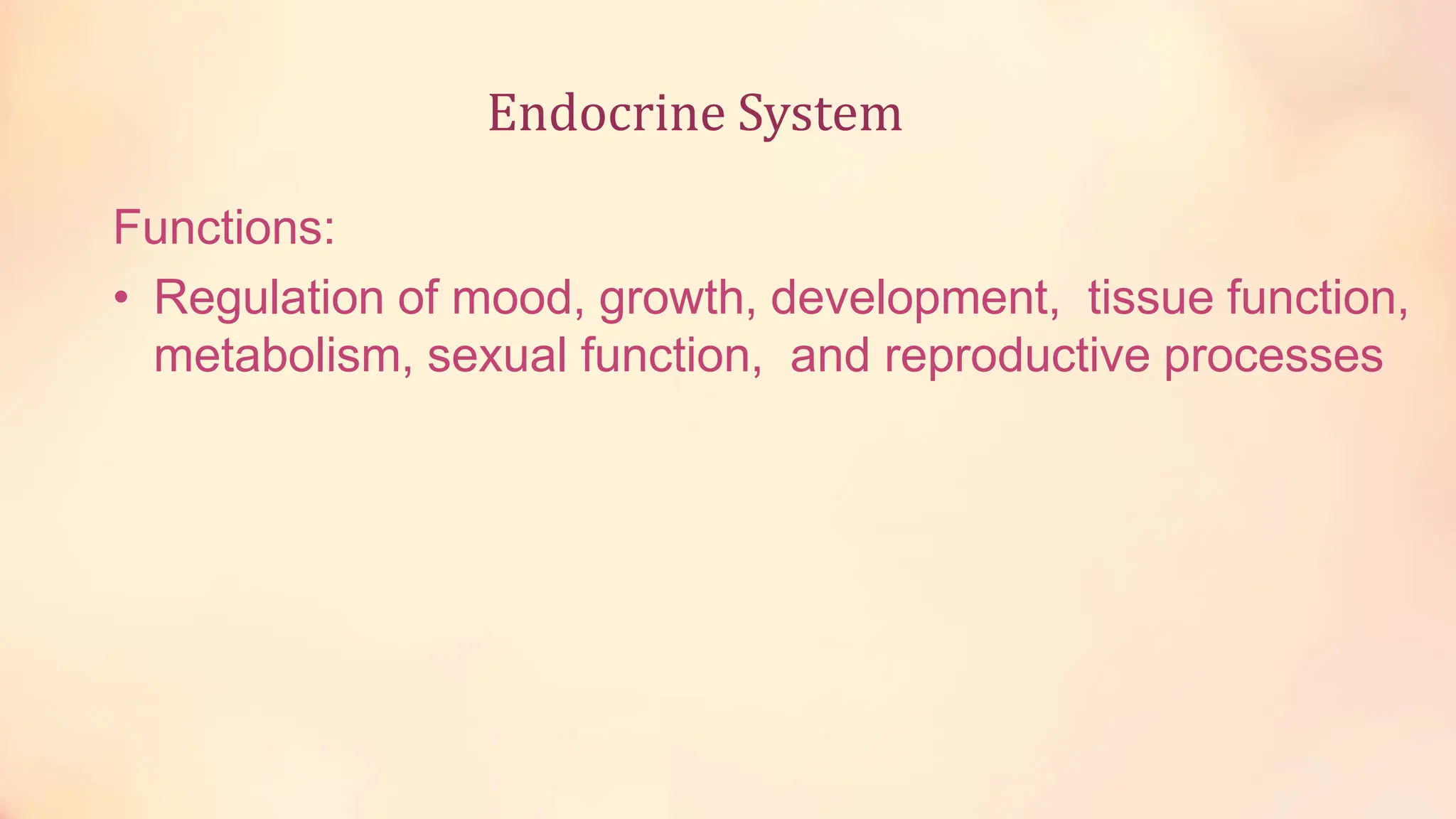 Endocrine System

Functions:

• Regulation of mood, growth, development, tissue function, metabolism, sexual function, and reproductive processes